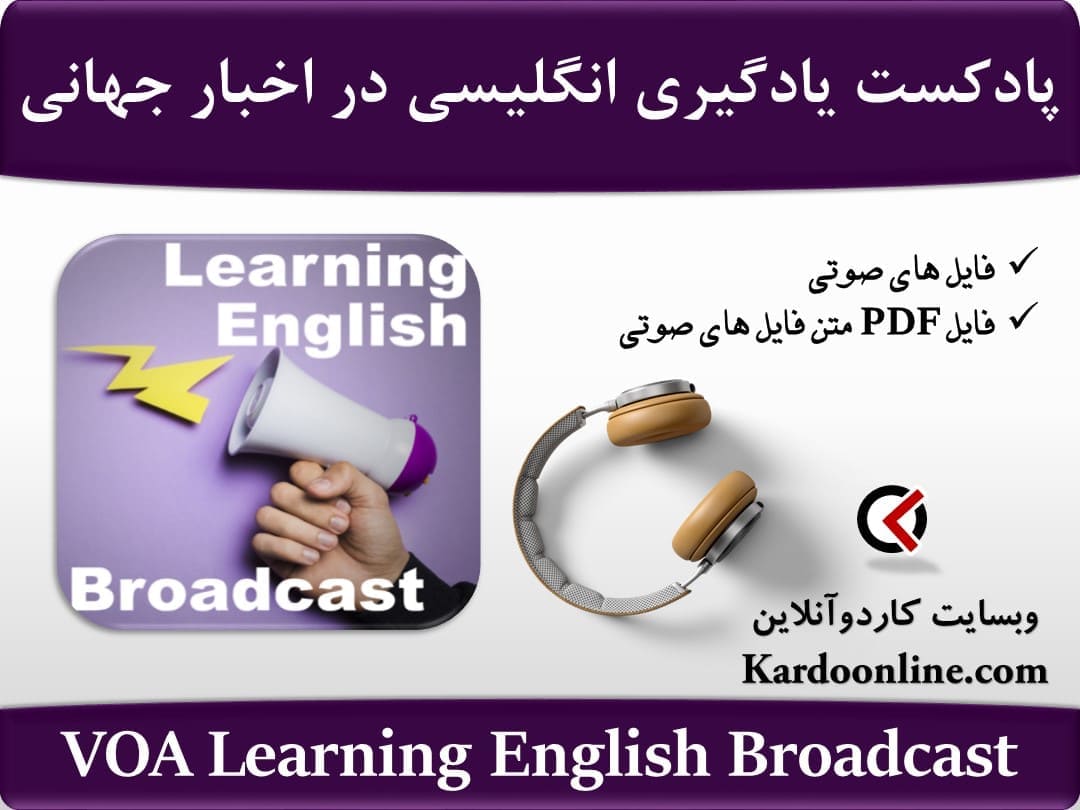 پادکست یادگیری انگلیسی در اخبار جهانی

Learning English

Broadcast

✓ فایل های صوتی
✓ فایل PDF متن فایل های صوتی

وبسایت کاردوآنلاین
Kardoonline.com

VOA Learning English Broadcast